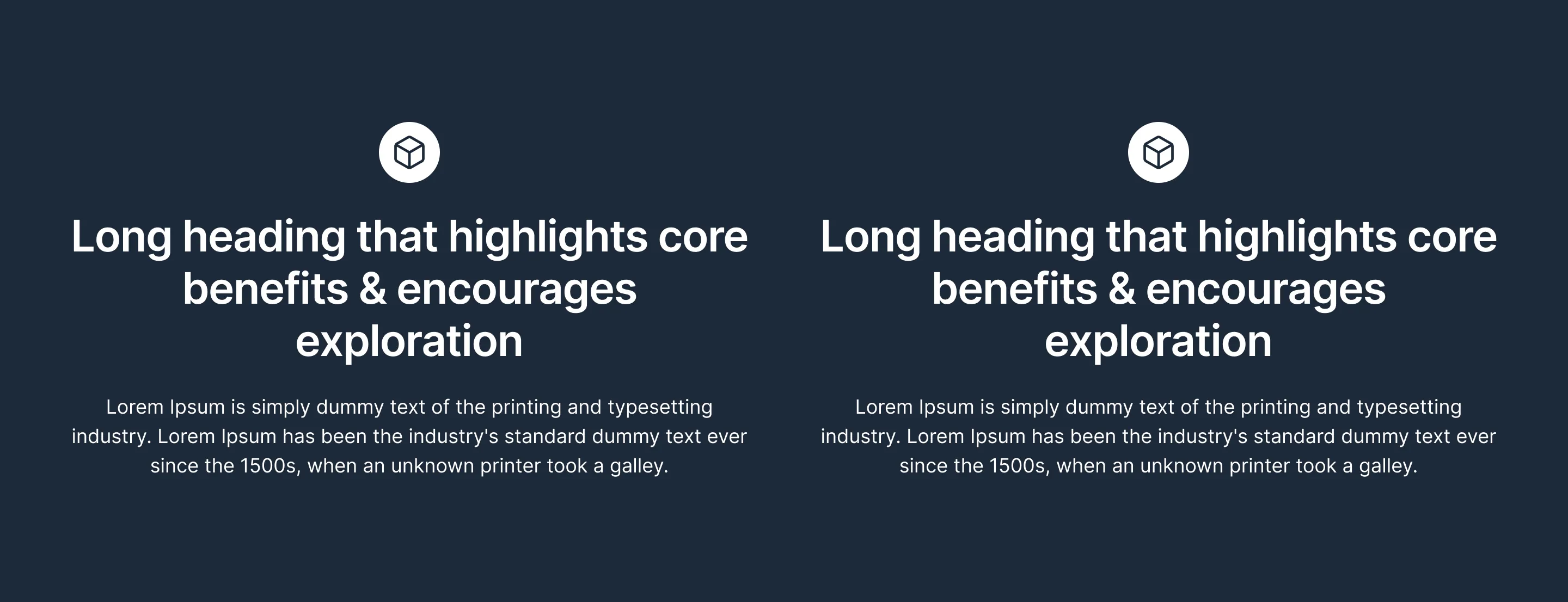 Long heading that highlights core benefits & encourages exploration

Lorem Ipsum is simply dummy text of the printing and typesetting industry. Lorem Ipsum has been the industry's standard dummy text ever since the 1500s, when an unknown printer took a galley.

Long heading that highlights core benefits & encourages exploration

Lorem Ipsum is simply dummy text of the printing and typesetting industry. Lorem Ipsum has been the industry's standard dummy text ever since the 1500s, when an unknown printer took a galley.